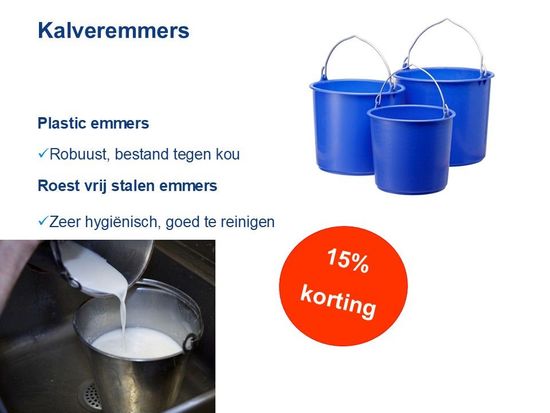 Kalveremmers

Plastic emmers

✓Robuust, bestand tegen kou

Roest vrij stalen emmers

✓Zeer hygiënisch, goed te reinigen

15% korting